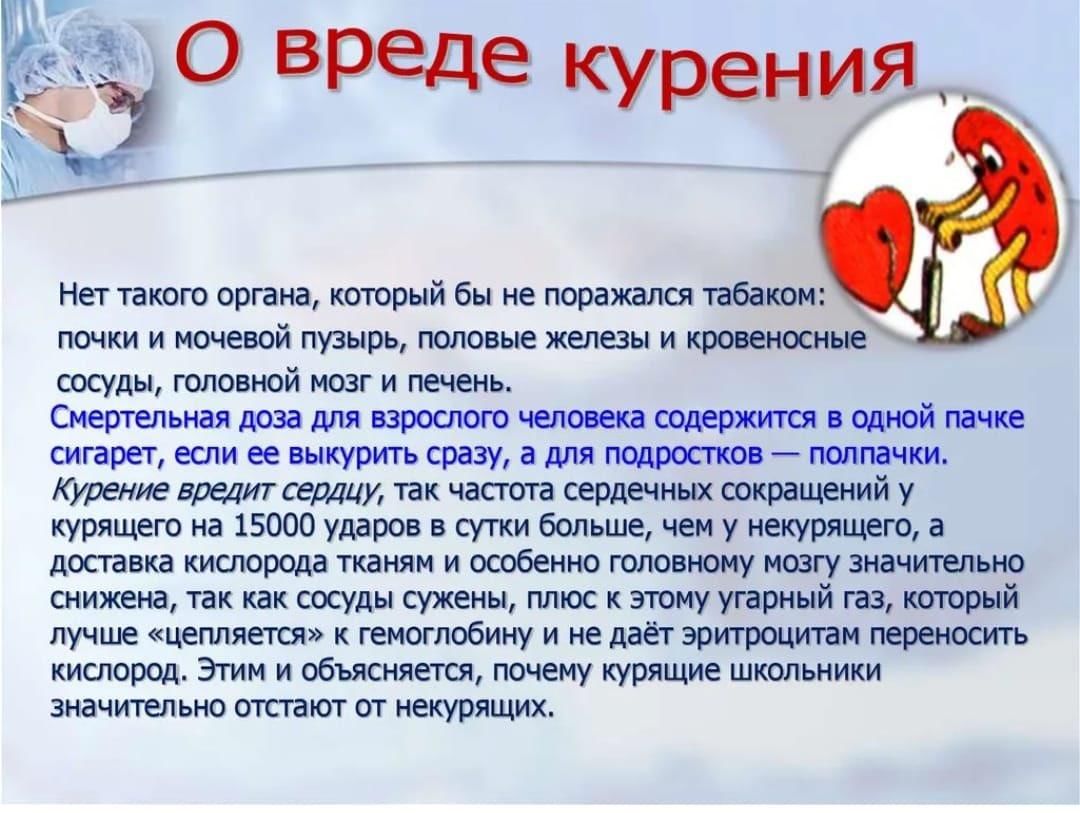 О вреде курения

Нет такого органа, который бы не поражался табаком: почки и мочевой пузырь, половые железы и кровеносные сосуды, головной мозг и печень.

Смертельная доза для взрослого человека содержится в одной пачке сигарет, если ее выкурить сразу, а для подростков — полпачки.

Курение вредит сердцу, так частота сердечных сокращений у курящего на 15000 ударов в сутки больше, чем у некурящего, а доставка кислорода тканям и особенно головному мозгу значительно снижена, так как сосуды сужены, плюс к этому угарный газ, который лучше «цепляется» к гемоглобину и не даёт эритроцитам переносить кислород. Этим и объясняется, почему курящие школьники значительно отстают от некурящих.